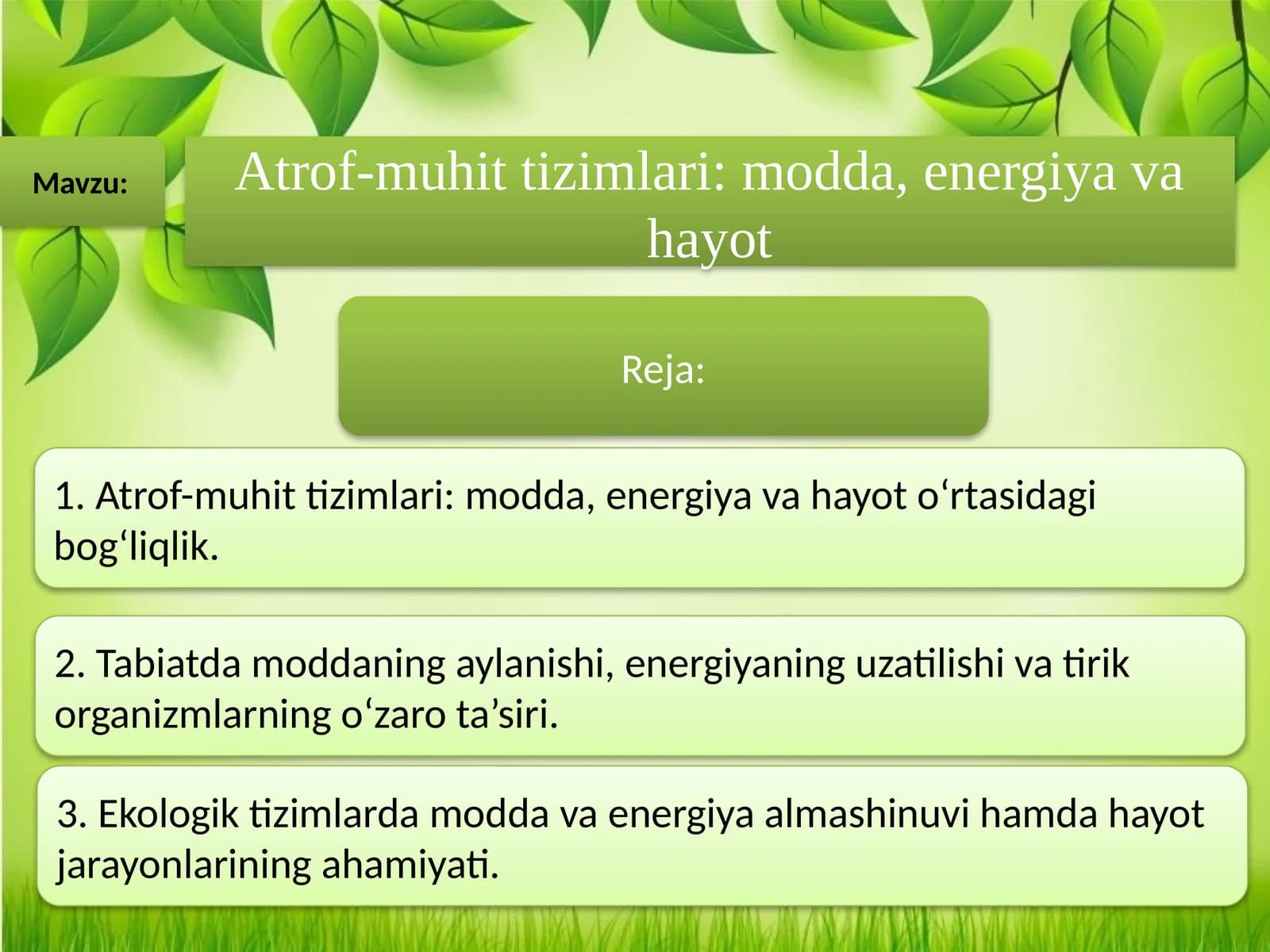 Mavzu:

Atrof-muhit tizimlari: modda, energiya va hayot

Reja:

1. Atrof-muhit tizimlari: modda, energiya va hayot o‘rtasidagi bog‘liqlik.

2. Tabiatda moddaning aylanishi, energiyaning uzatilishi va tirik organizmlarning o‘zaro ta’siri.

3. Ekologik tizimlarda modda va energiya almashinuvi hamda hayot jarayonlarining ahamiyati.